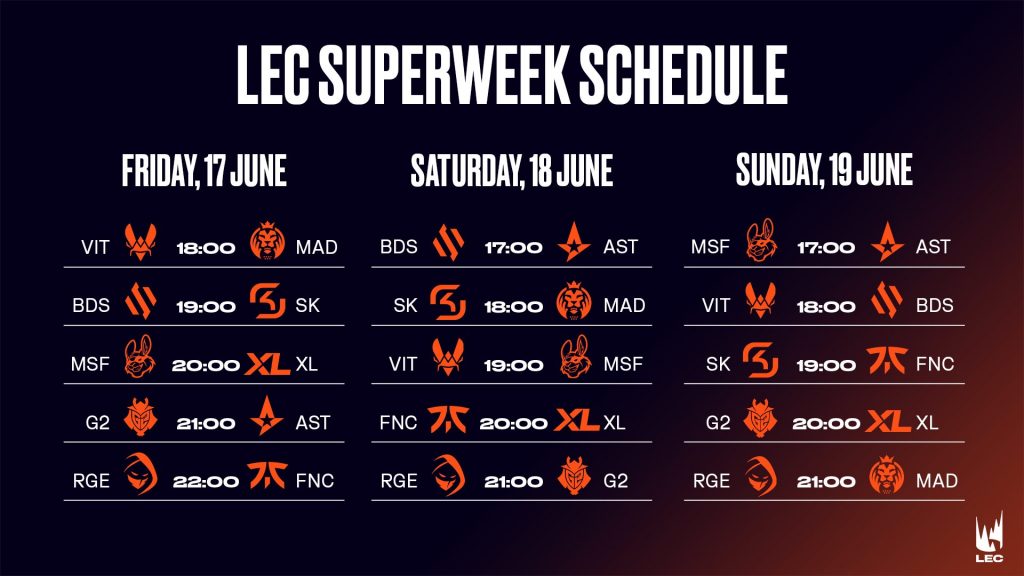 LEC SUPERWEEK SCHEDULE

FRIDAY, 17 JUNE

VIT 18:00 MAD
BDS 19:00 SK
MSF 20:00 XL XL
G2 21:00 AST
RGE 22:00 FNC

SATURDAY, 18 JUNE

BDS 17:00 AST
SK 18:00 MAD
VIT 19:00 MSF
FNC 20:00 XL XL
RGE 21:00 G2

SUNDAY, 19 JUNE

MSF 17:00 AST
VIT 18:00 BDS
SK 19:00 FNC
G2 20:00 XL XL
RGE 21:00 MAD

LEC